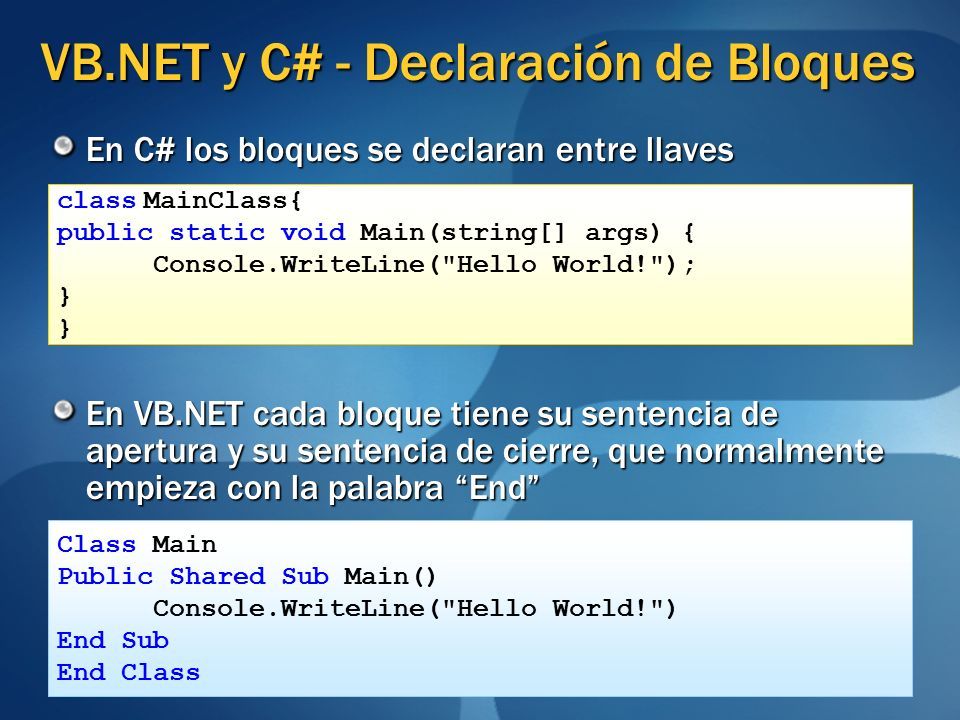 VB.NET y C# - Declaración de Bloques

En C# los bloques se declaran entre llaves

class MainClass{
public static void Main(string[] args) {
      Console.WriteLine("Hello World!");
}
}

En VB.NET cada bloque tiene su sentencia de apertura y su sentencia de cierre, que normalmente empieza con la palabra “End”

Class Main
Public Shared Sub Main()
      Console.WriteLine("Hello World!")
End Sub
End Class